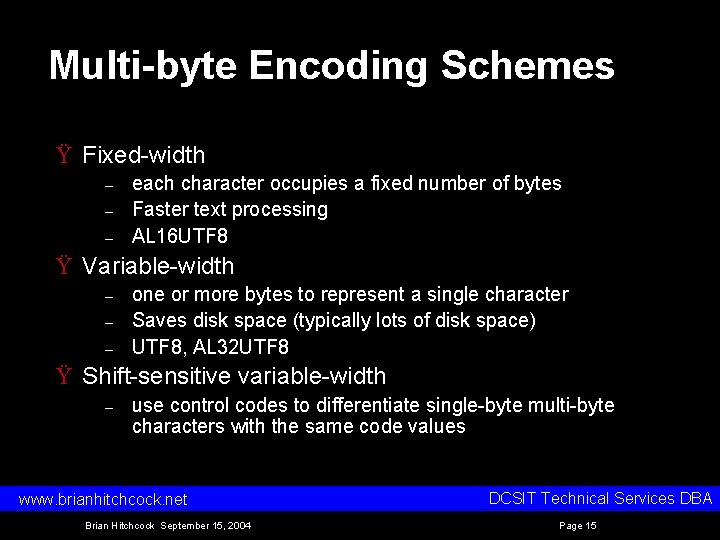 Multi-byte Encoding Schemes

Ÿ Fixed-width
– each character occupies a fixed number of bytes
– Faster text processing
– AL16UTF8

Ÿ Variable-width
– one or more bytes to represent a single character
– Saves disk space (typically lots of disk space)
– UTF8, AL32UTF8

Ÿ Shift-sensitive variable-width
– use control codes to differentiate single-byte multi-byte characters with the same code values

www.brianhitchcock.net
DCSIT Technical Services DBA

Brian Hitchcock September 15, 2004
Page 15